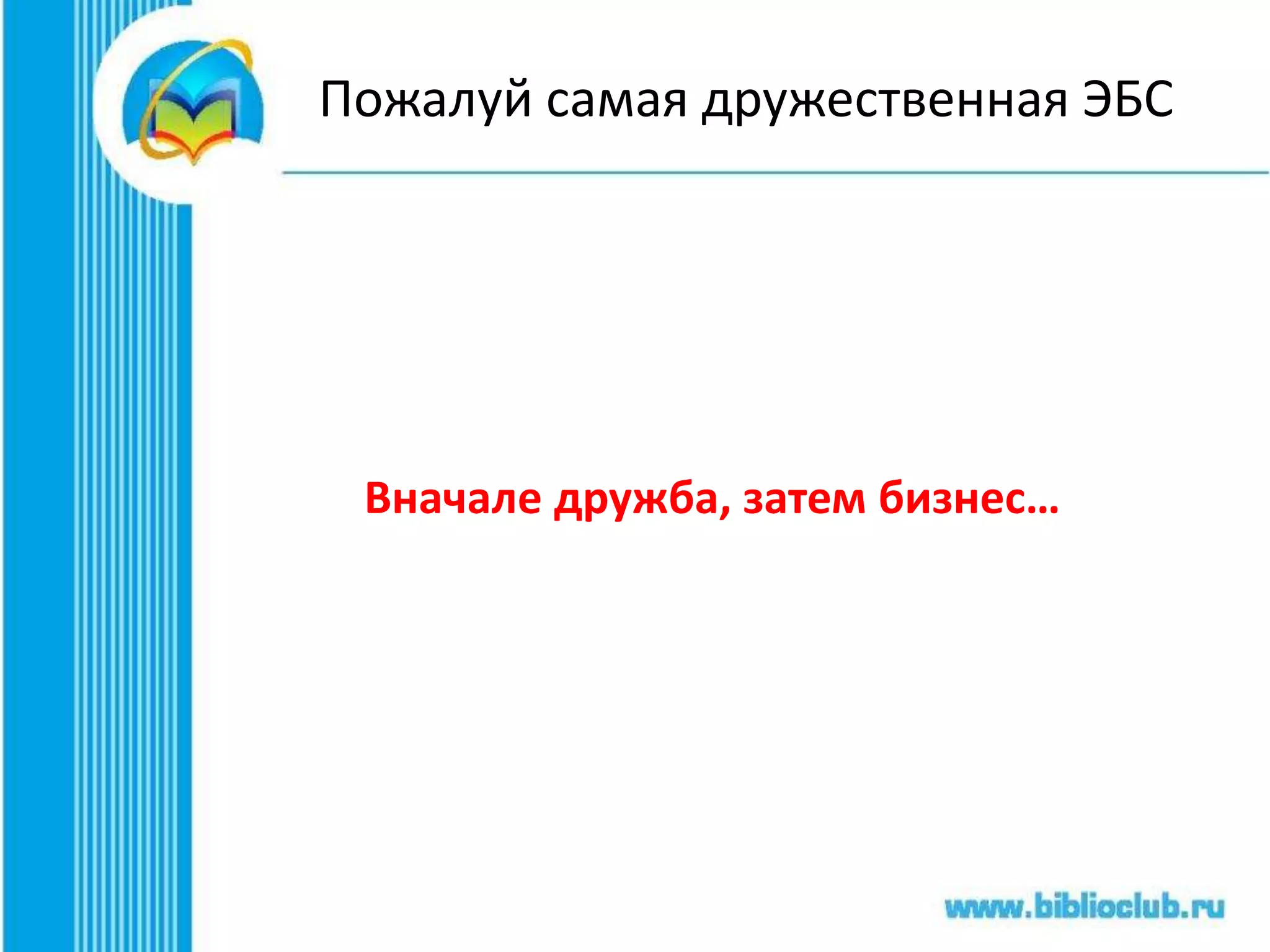 Пожалуй самая дружественная ЭБС

Вначале дружба, затем бизнес…

www.biblioclub.ru